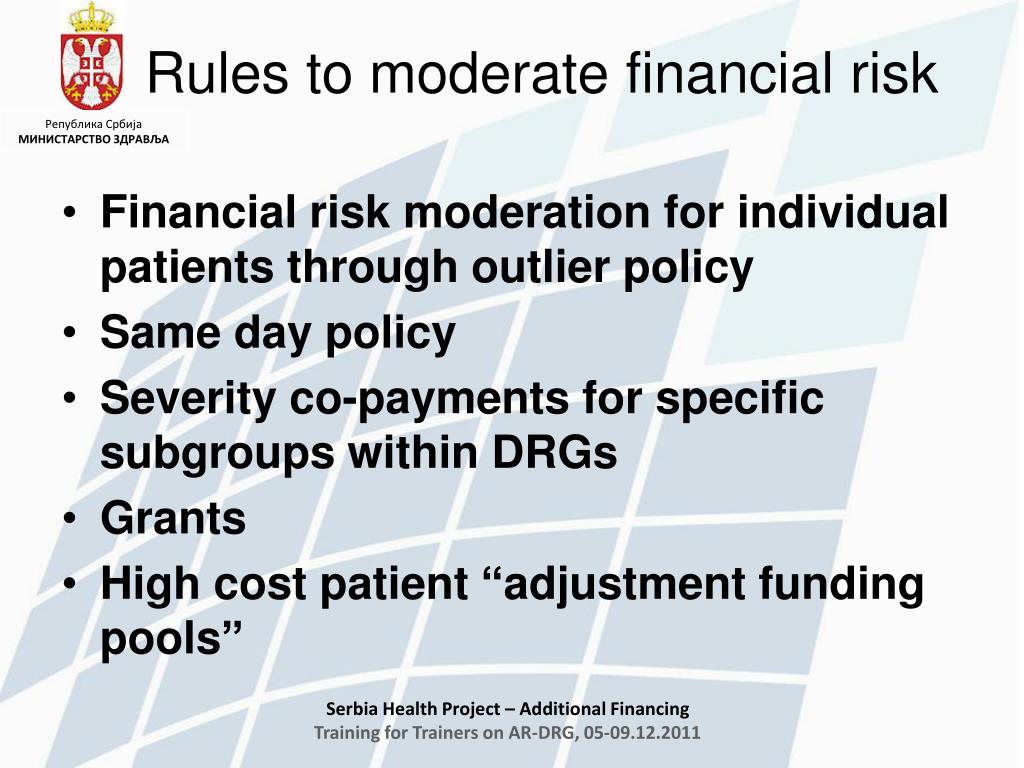 Република Србија
МИНИСТАРСТВО ЗДРАВЉА

Rules to moderate financial risk

• Financial risk moderation for individual patients through outlier policy
• Same day policy
• Severity co-payments for specific subgroups within DRGs
• Grants
• High cost patient “adjustment funding pools”

Serbia Health Project – Additional Financing
Training for Trainers on AR-DRG, 05-09.12.2011